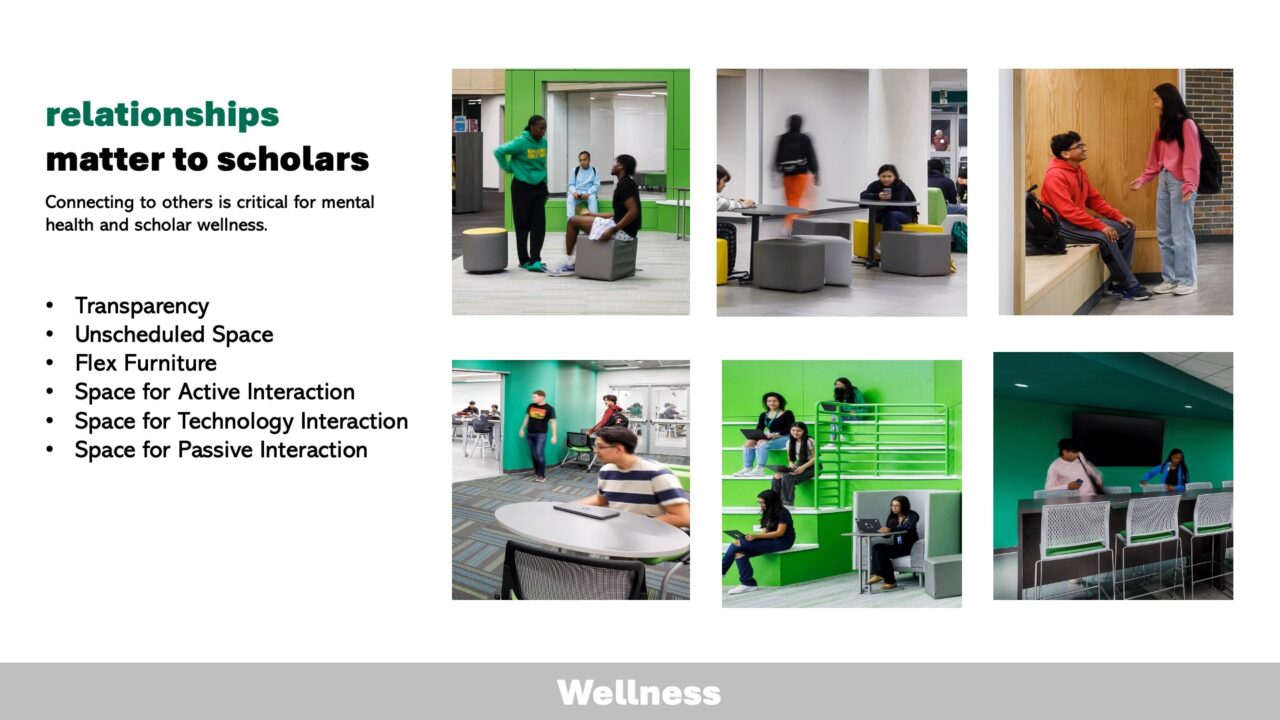 relationships
matter to scholars

Connecting to others is critical for mental health and scholar wellness.

• Transparency
• Unscheduled Space
• Flex Furniture
• Space for Active Interaction
• Space for Technology Interaction
• Space for Passive Interaction

Wellness